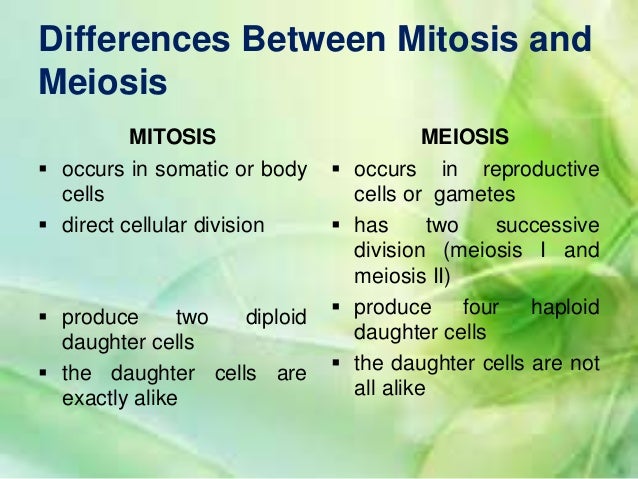 Differences Between Mitosis and Meiosis

MITOSIS

▪ occurs in somatic or body cells

▪ direct cellular division

▪ produce two diploid daughter cells

▪ the daughter cells are exactly alike

MEIOSIS

▪ occurs in reproductive cells or gametes

▪ has two successive division (meiosis I and meiosis II)

▪ produce four haploid daughter cells

▪ the daughter cells are not all alike